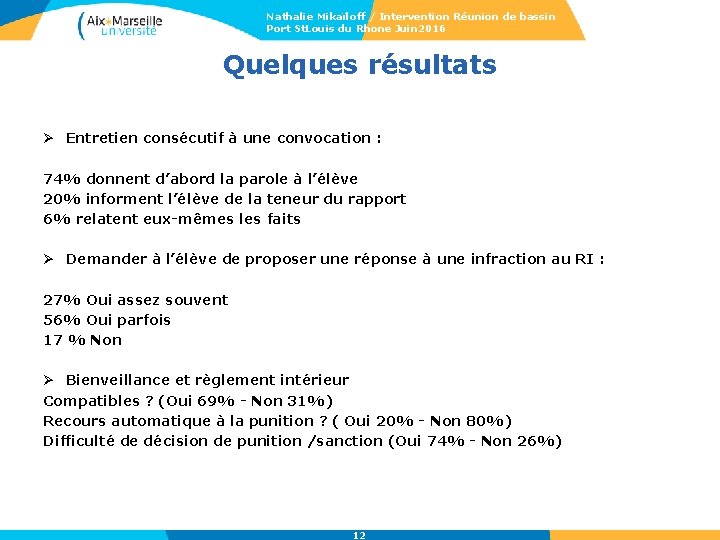 Aix*Marseille Université

Nathalie Mikaïloff / Intervention Réunion de bassin
Port StLouis du Rhone Juin2016

Quelques résultats

➢ Entretien consécutif à une convocation :

74% donnent d'abord la parole à l'élève
20% informent l'élève de la teneur du rapport
6% relatent eux-mêmes les faits

➢ Demander à l'élève de proposer une réponse à une infraction au RI :

27% Oui assez souvent
56% Oui parfois
17 % Non

➢ Bienveillance et règlement intérieur
Compatibles ? (Oui 69% - Non 31%)
Recours automatique à la punition ? ( Oui 20% - Non 80%)
Difficulté de décision de punition /sanction (Oui 74% - Non 26%)

12